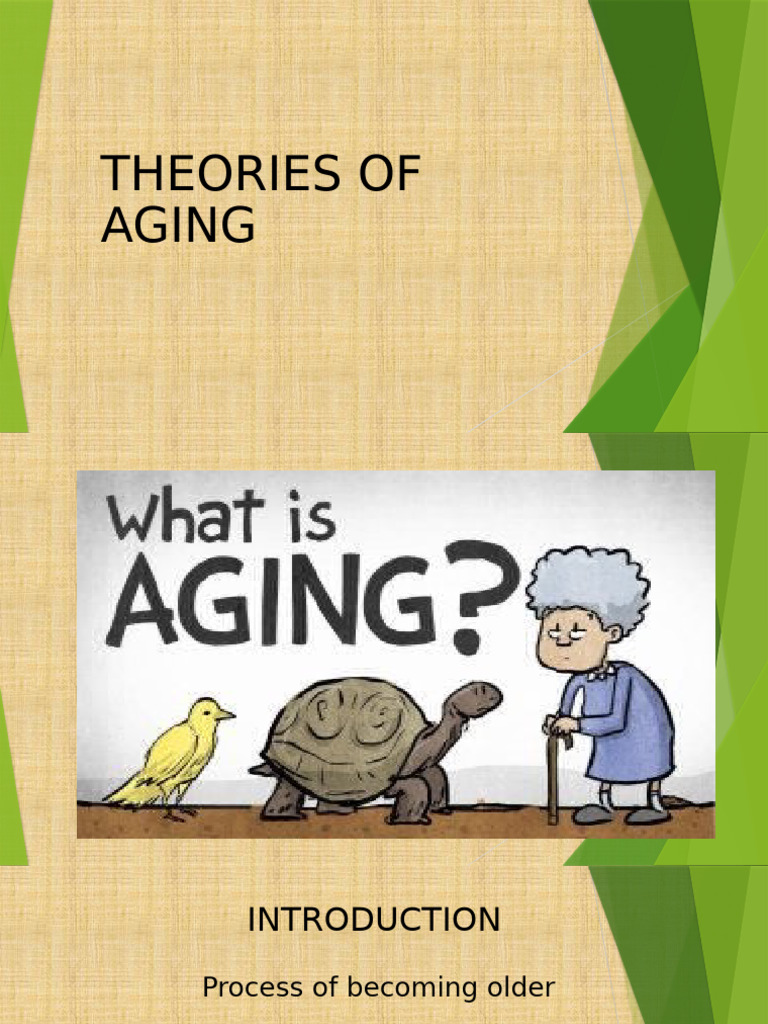 THEORIES OF AGING

What is AGING?

INTRODUCTION

Process of becoming older